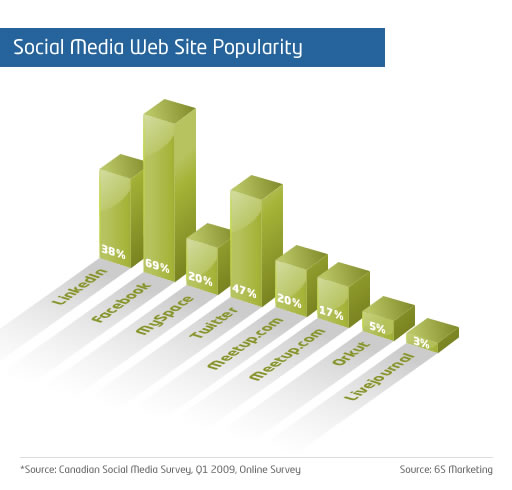 Social Media Web Site Popularity

38%
69%
20%
47%
20%
17%
5%
3%

LinkedIn
Facebook
MySpace
Twitter
Meetup.com
Meetup.com
Orkut
Livejournal

*Source: Canadian Social Media Survey, Q1 2009, Online Survey

Source: 6S Marketing